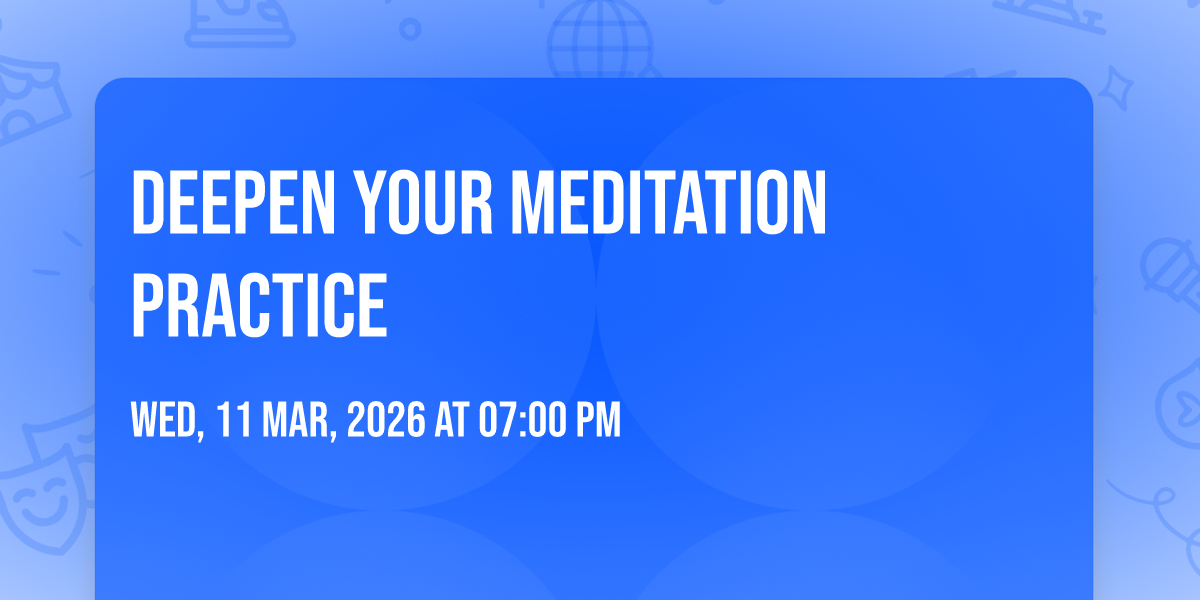 DEEPEN YOUR MEDITATION PRACTICE

WED, 11 MAR, 2026 AT 07:00 PM